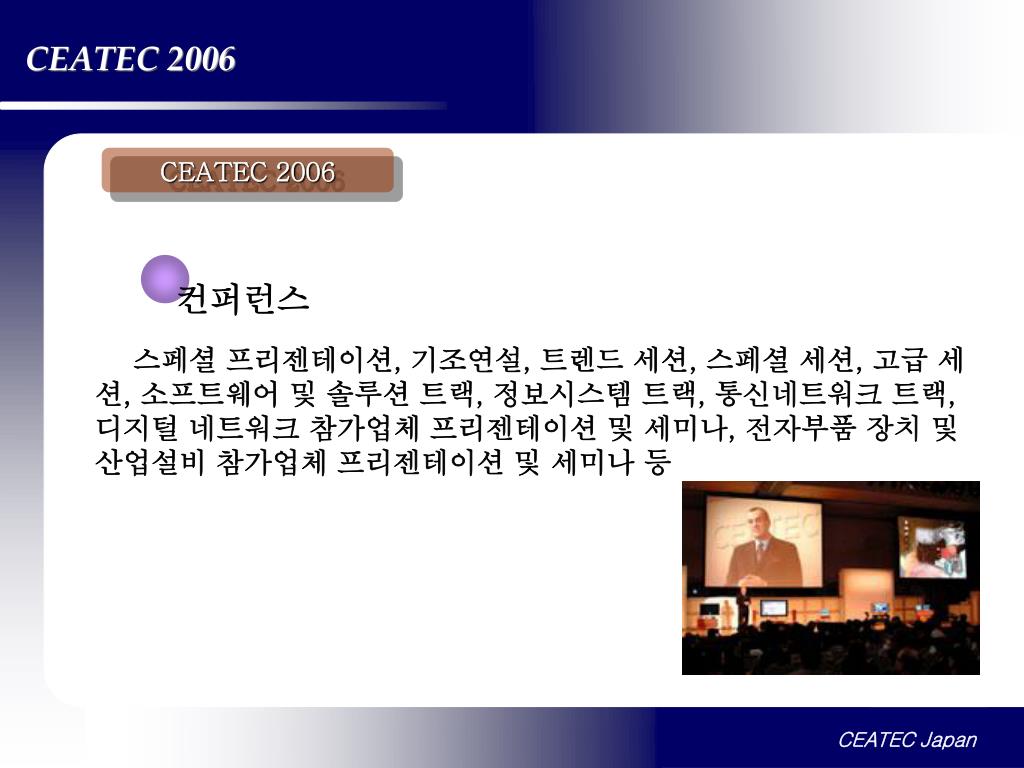 CEATEC 2006

CEATEC 2006

컨퍼런스

스페셜 프리젠테이션, 기조연설, 트렌드 세션, 스페셜 세션, 고급 세션, 소프트웨어 및 솔루션 트랙, 정보시스템 트랙, 통신네트워크 트랙, 디지털 네트워크 참가업체 프리젠테이션 및 세미나, 전자부품 장치 및 산업설비 참가업체 프리젠테이션 및 세미나 등

CEATEC

CEATEC Japan